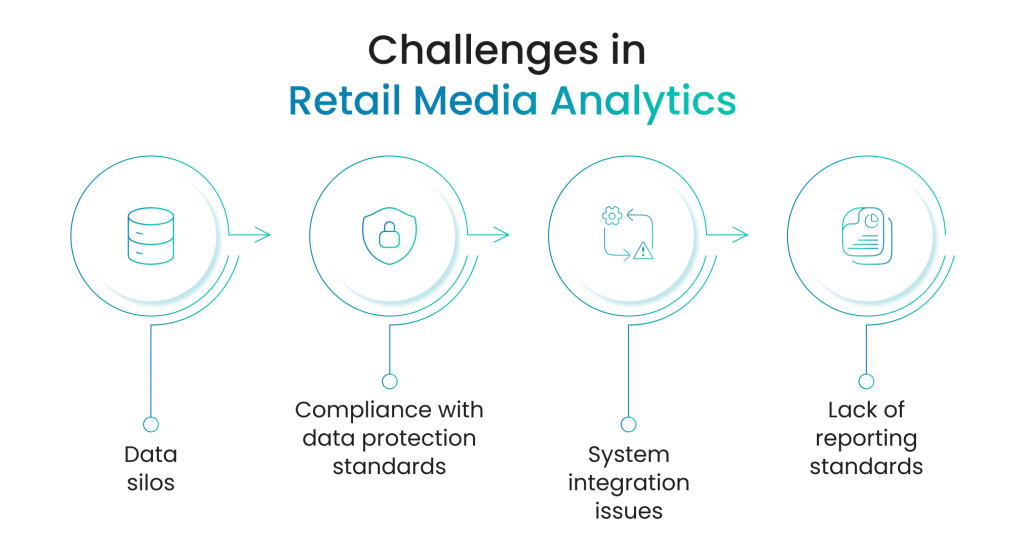 Challenges in
Retail Media Analytics

Data silos

Compliance with data protection standards

System integration issues

Lack of reporting standards